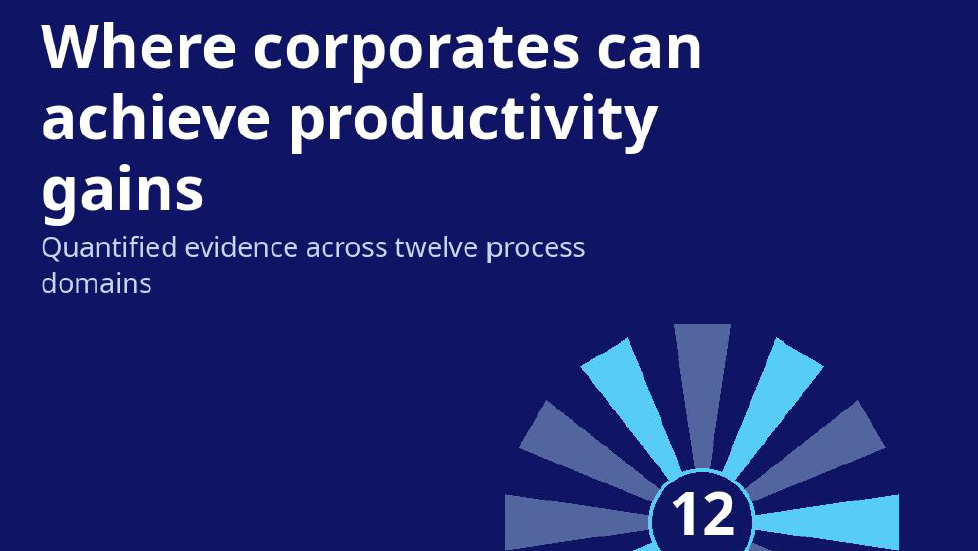 Where corporates can achieve productivity gains

Quantified evidence across twelve process domains

12